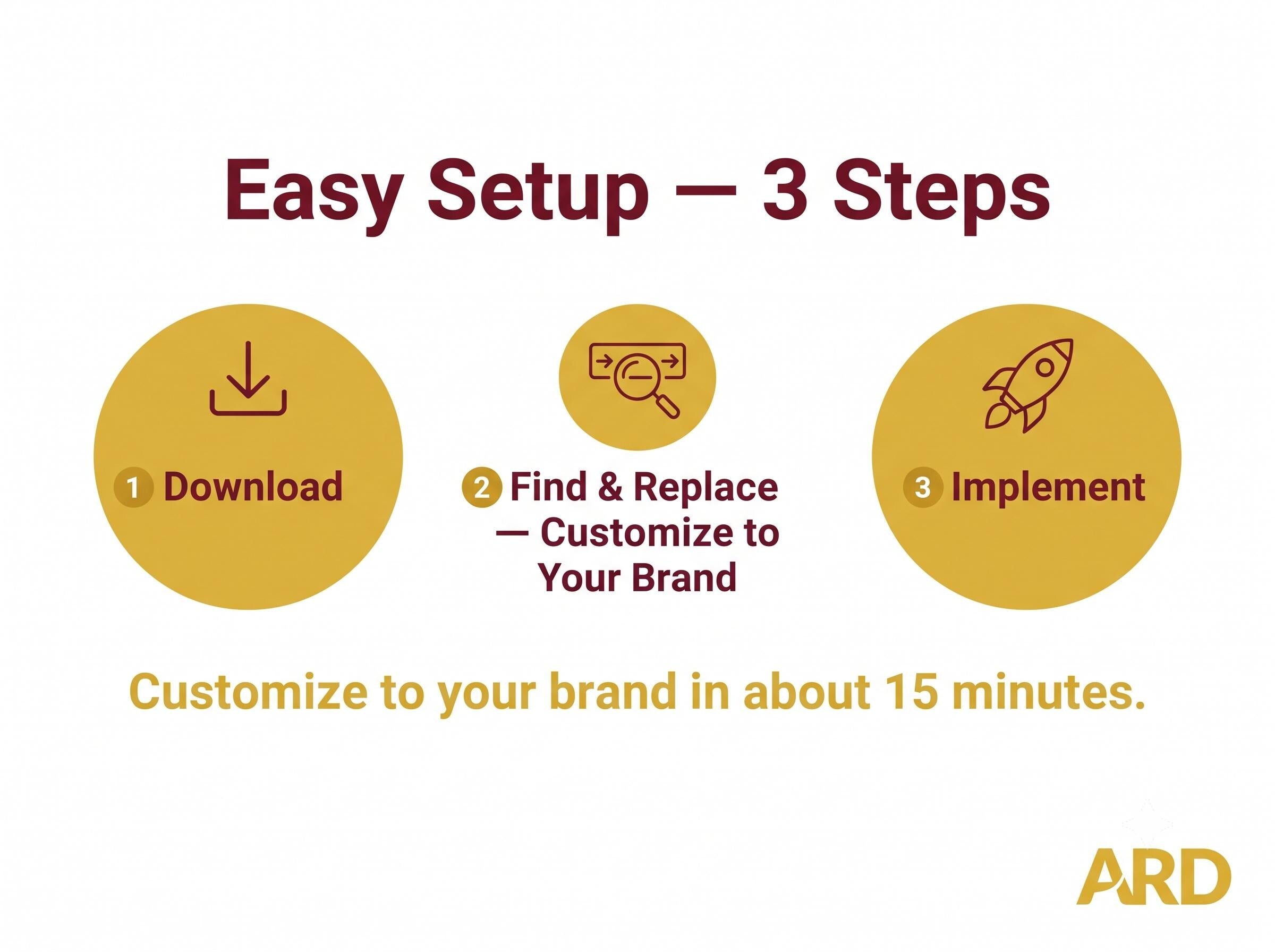 Easy Setup — 3 Steps

1 Download

2 Find & Replace — Customize to Your Brand

3 Implement

Customize to your brand in about 15 minutes.

ARD